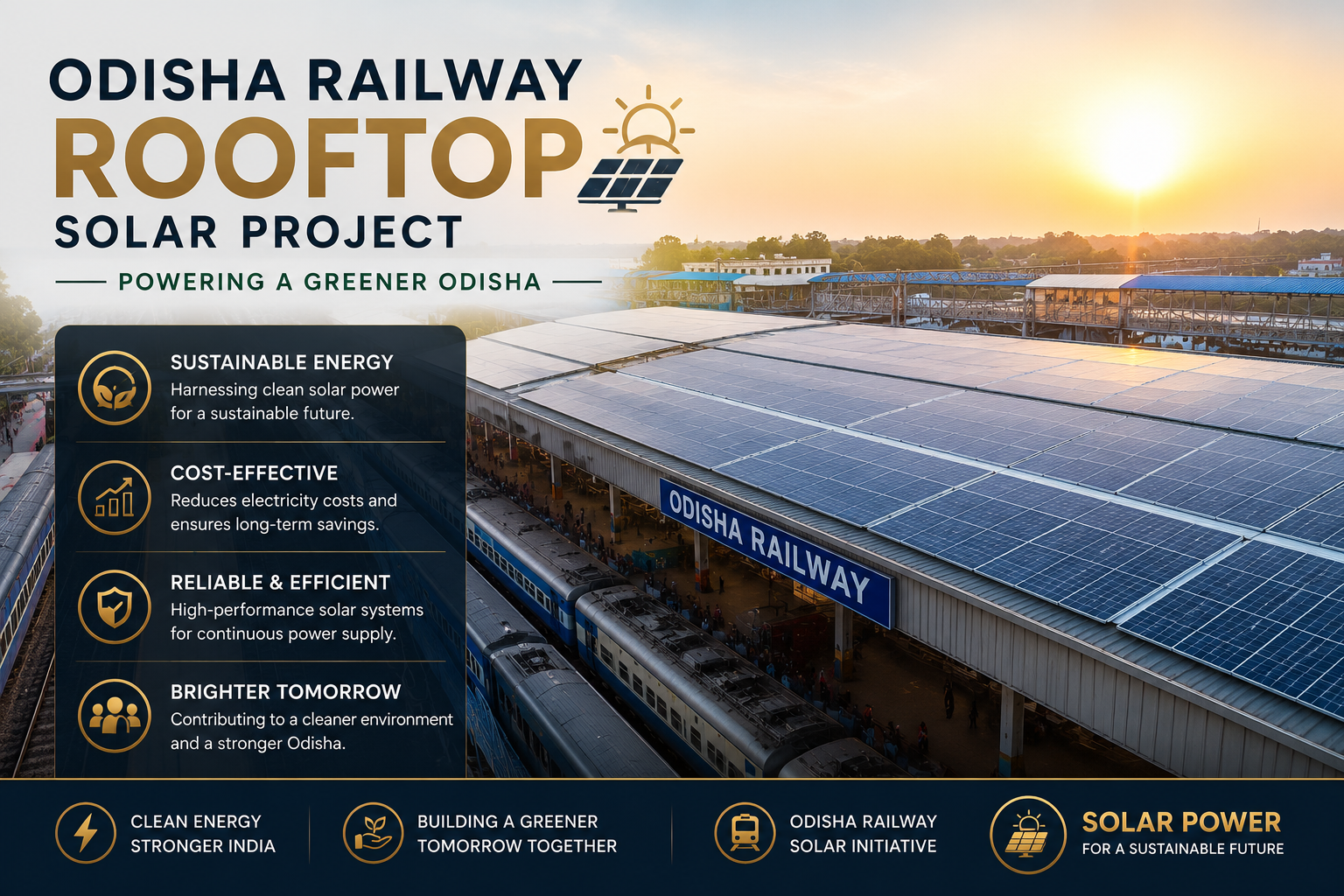 ODISHA RAILWAY
ROOFTOP
SOLAR PROJECT

POWERING A GREENER ODISHA

SUSTAINABLE ENERGY
Harnessing clean solar power for a sustainable future.

COST-EFFECTIVE
Reduces electricity costs and ensures long-term savings.

RELIABLE & EFFICIENT
High-performance solar systems for continuous power supply.

BRIGHTER TOMORROW
Contributing to a cleaner environment and a stronger Odisha.

ODISHA RAILWAY

CLEAN ENERGY
STRONGER INDIA

BUILDING A GREENER
TOMORROW TOGETHER

ODISHA RAILWAY
SOLAR INITIATIVE

SOLAR POWER
FOR A SUSTAINABLE FUTURE